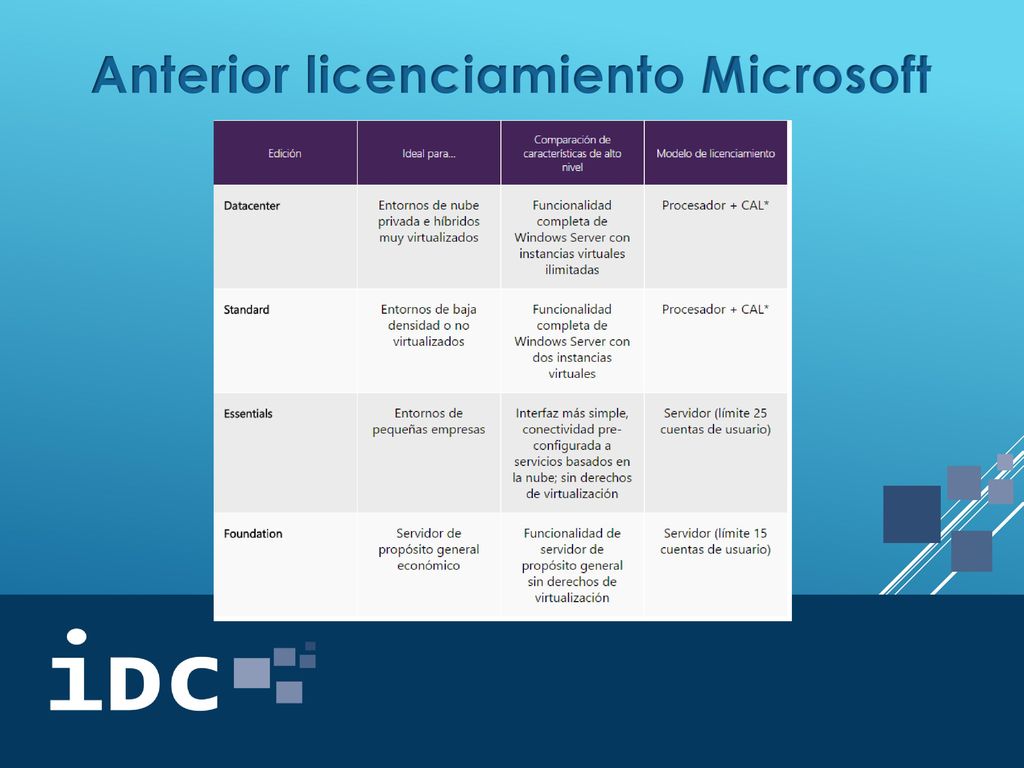 Anterior licenciamiento Microsoft

| Edición | Ideal para... | Comparación de características de alto nivel | Modelo de licenciamiento |
|---|---|---|---|
| Datacenter | Entornos de nube privada e híbridos muy virtualizados | Funcionalidad completa de Windows Server con instancias virtuales ilimitadas | Procesador + CAL* |
| Standard | Entornos de baja densidad o no virtualizados | Funcionalidad completa de Windows Server con dos instancias virtuales | Procesador + CAL* |
| Essentials | Entornos de pequeñas empresas | Interfaz más simple, conectividad pre-configurada a servicios basados en la nube; sin derechos de virtualización | Servidor (límite 25 cuentas de usuario) |
| Foundation | Servidor de propósito general económico | Funcionalidad de servidor de propósito general sin derechos de virtualización | Servidor (límite 15 cuentas de usuario) |

iDC